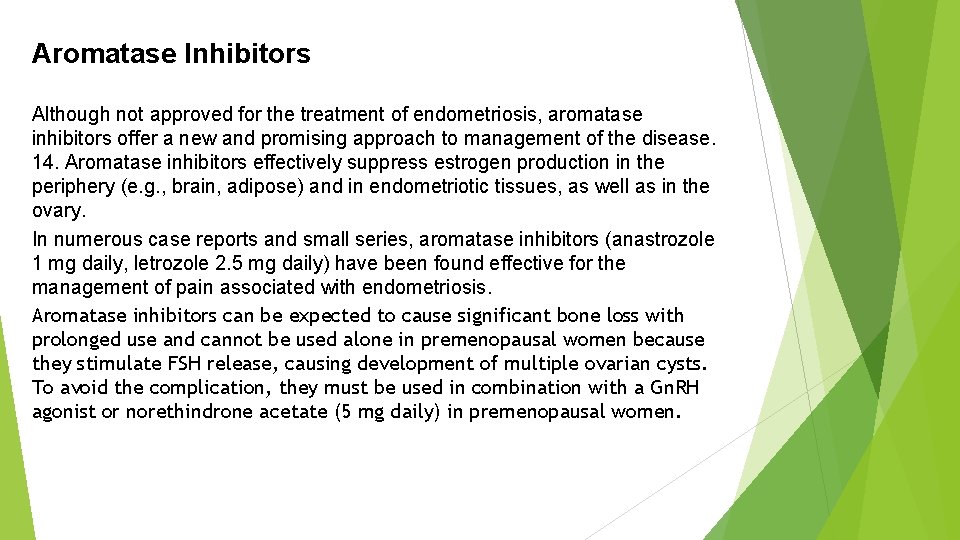 Aromatase Inhibitors

Although not approved for the treatment of endometriosis, aromatase inhibitors offer a new and promising approach to management of the disease. 14. Aromatase inhibitors effectively suppress estrogen production in the periphery (e.g., brain, adipose) and in endometriotic tissues, as well as in the ovary.

In numerous case reports and small series, aromatase inhibitors (anastrozole 1 mg daily, letrozole 2.5 mg daily) have been found effective for the management of pain associated with endometriosis.

Aromatase inhibitors can be expected to cause significant bone loss with prolonged use and cannot be used alone in premenopausal women because they stimulate FSH release, causing development of multiple ovarian cysts. To avoid the complication, they must be used in combination with a GnRH agonist or norethindrone acetate (5 mg daily) in premenopausal women.